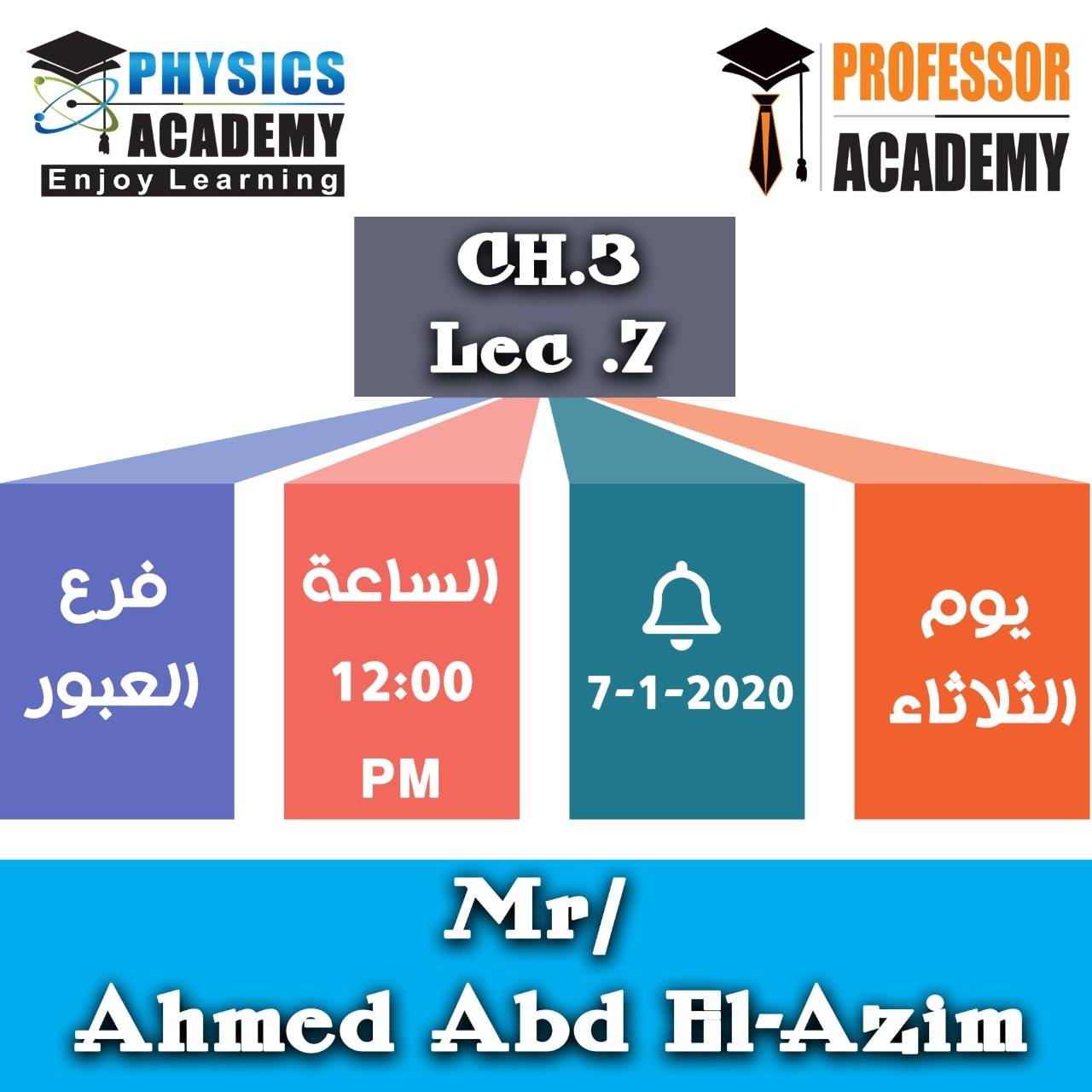 PHYSICS ACADEMY
Enjoy Learning

PROFESSOR ACADEMY

CH.3
Lec .7

يوم الثلاثاء

7-1-2020

الساعة 12:00 PM

فرع العبور

Mr/
Ahmed Abd El-Azim